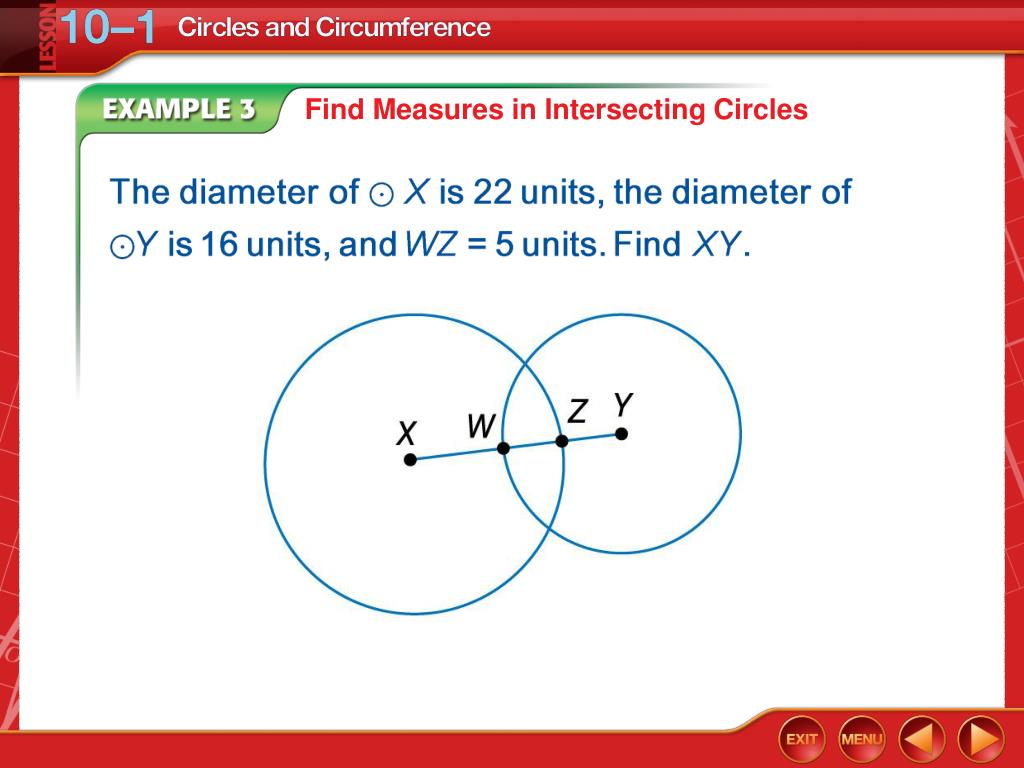 LESSON 10–1 Circles and Circumference

EXAMPLE 3 Find Measures in Intersecting Circles

The diameter of $\odot X$ is 22 units, the diameter of $\odot Y$ is 16 units, and $WZ = 5$ units. Find $XY$.

X W Z Y

EXIT MENU